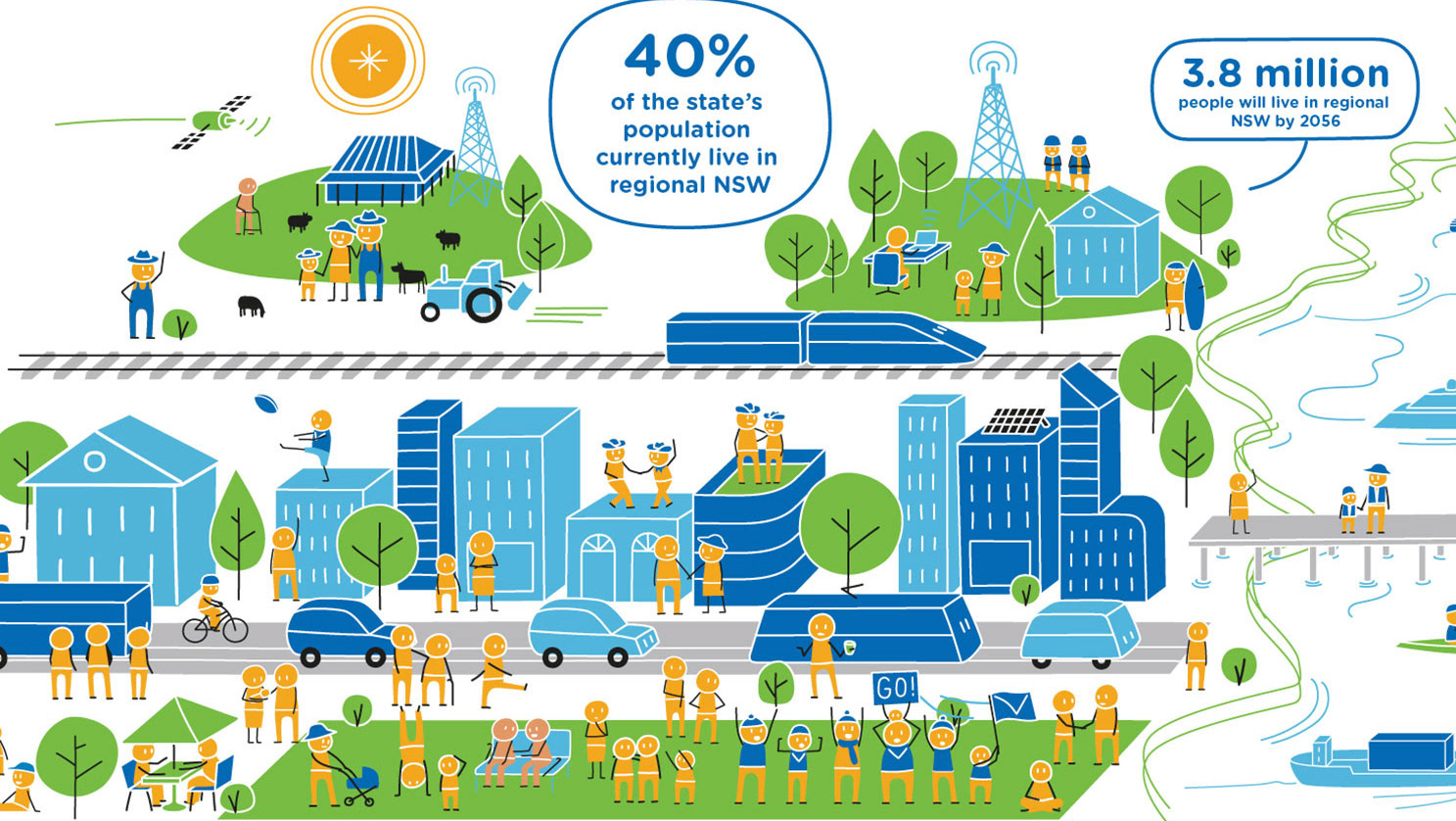 40%
of the state's population currently live in regional NSW

3.8 million
people will live in regional NSW by 2056

GO!